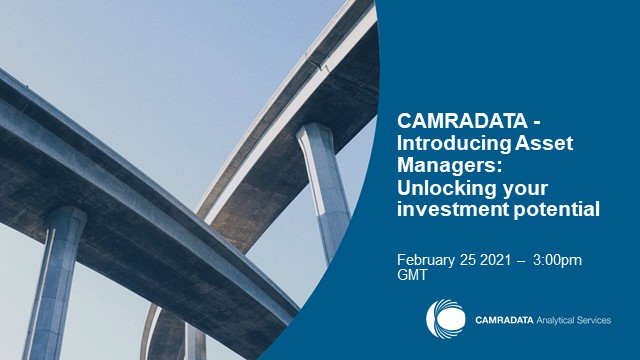 CAMRADATA - Introducing Asset Managers: Unlocking your investment potential

February 25 2021 – 3:00pm GMT

CAMRADATA Analytical Services